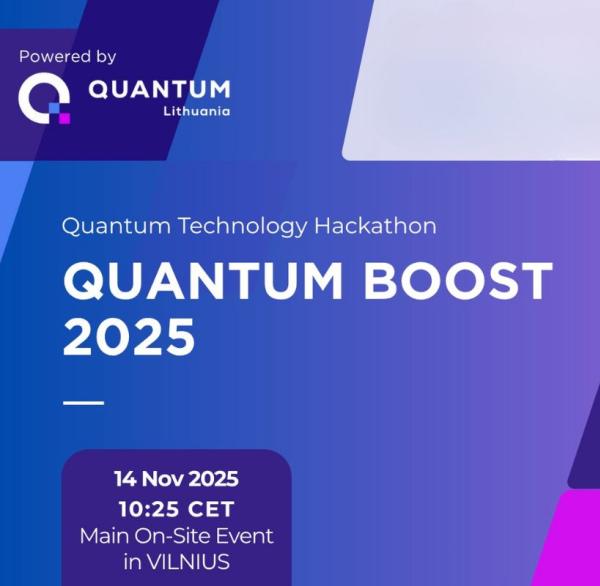 Powered by
QUANTUM
Lithuania

Quantum Technology Hackathon

QUANTUM BOOST 2025

14 Nov 2025
10:25 CET
Main On-Site Event in VILNIUS